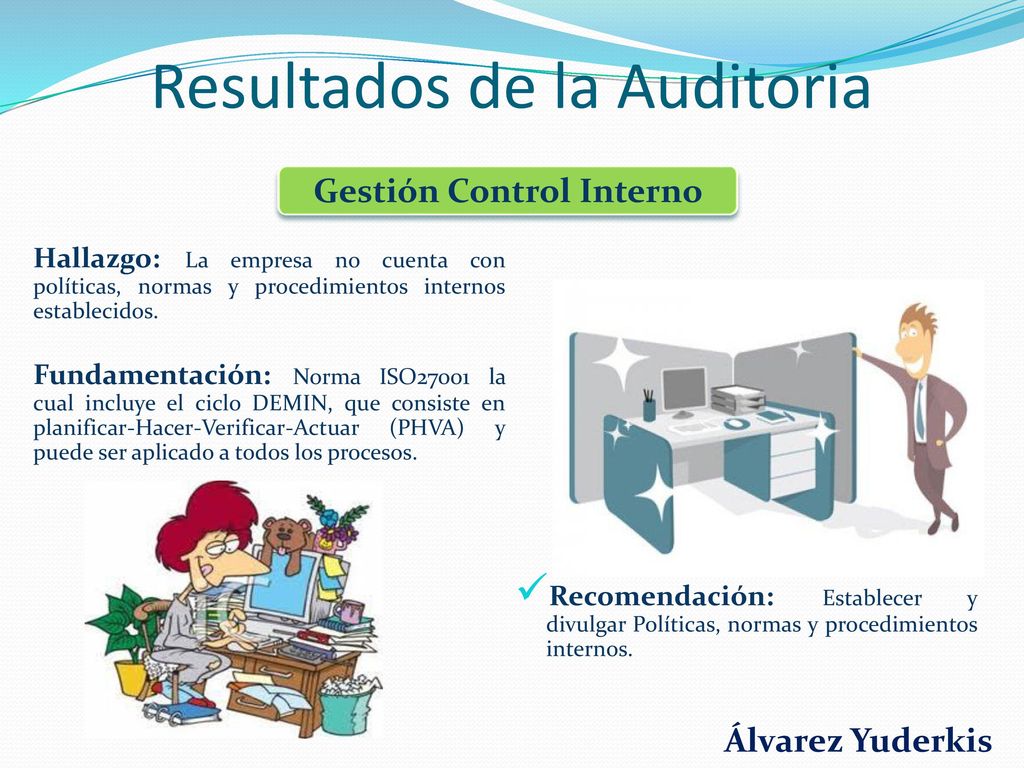 Resultados de la Auditoria

Gestión Control Interno

Hallazgo: La empresa no cuenta con políticas, normas y procedimientos internos establecidos.

Fundamentación: Norma ISO27001 la cual incluye el ciclo DEMIN, que consiste en planificar-Hacer-Verificar-Actuar (PHVA) y puede ser aplicado a todos los procesos.

✓Recomendación: Establecer y divulgar Políticas, normas y procedimientos internos.

Álvarez Yuderkis